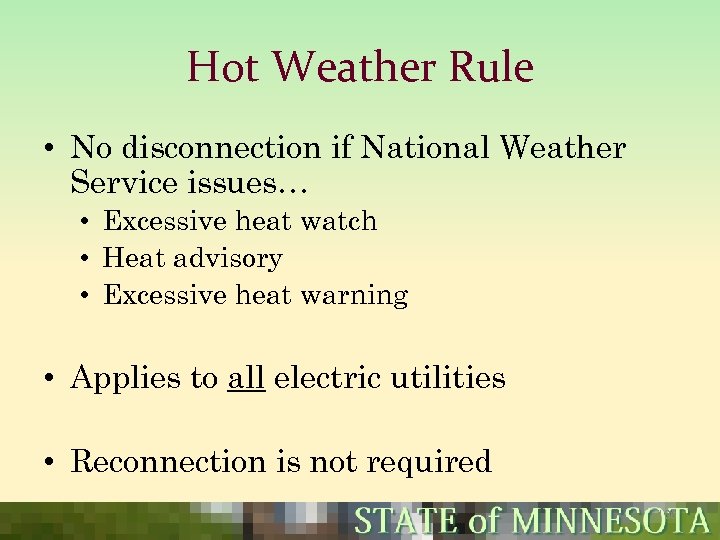 Hot Weather Rule

• No disconnection if National Weather Service issues…
• Excessive heat watch
• Heat advisory
• Excessive heat warning

• Applies to all electric utilities

• Reconnection is not required

STATE of MINNESOTA